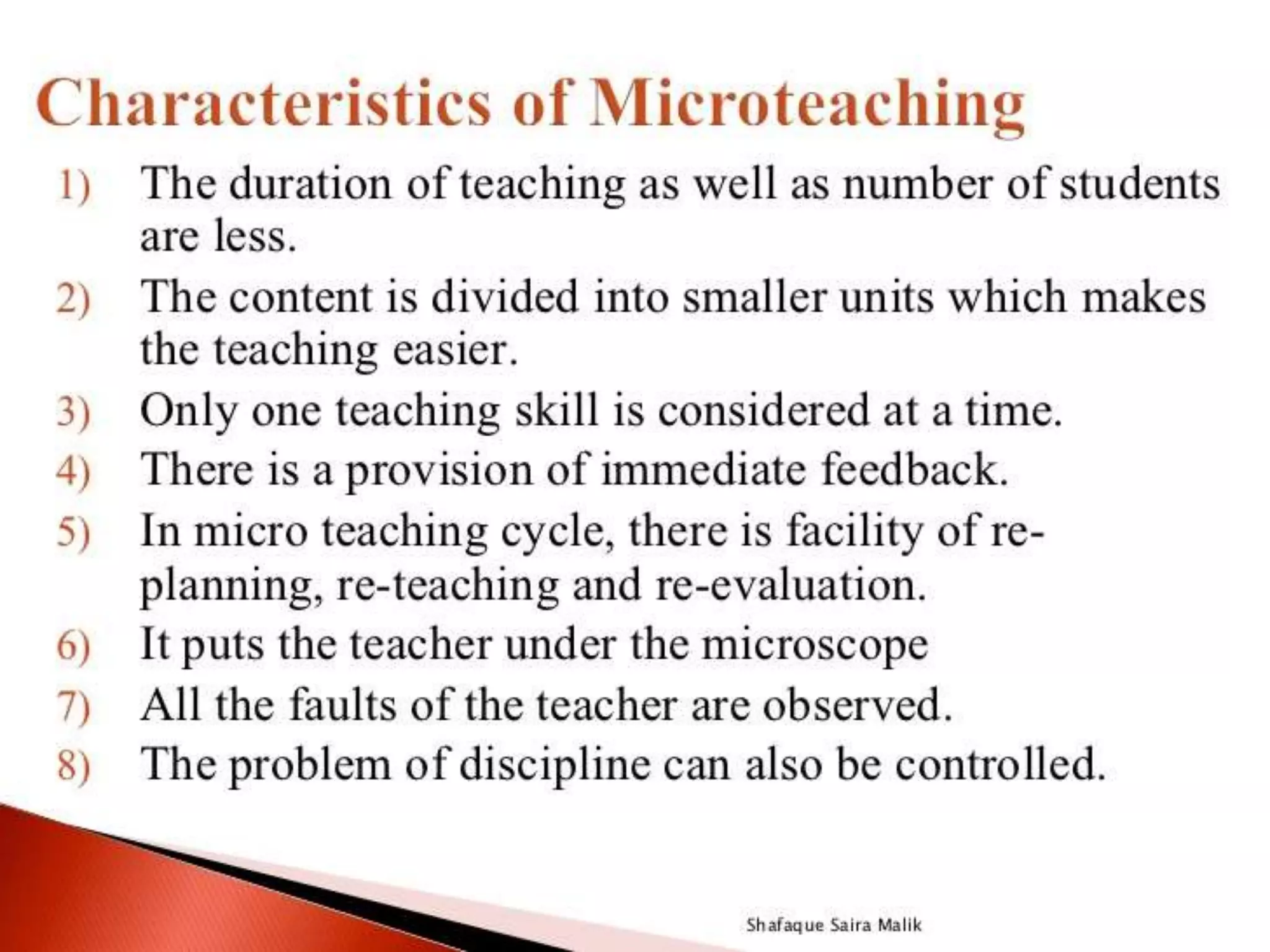 Characteristics of Microteaching

1) The duration of teaching as well as number of students are less.
2) The content is divided into smaller units which makes the teaching easier.
3) Only one teaching skill is considered at a time.
4) There is a provision of immediate feedback.
5) In micro teaching cycle, there is facility of re-planning, re-teaching and re-evaluation.
6) It puts the teacher under the microscope
7) All the faults of the teacher are observed.
8) The problem of discipline can also be controlled.

Shafaque Saira Malik